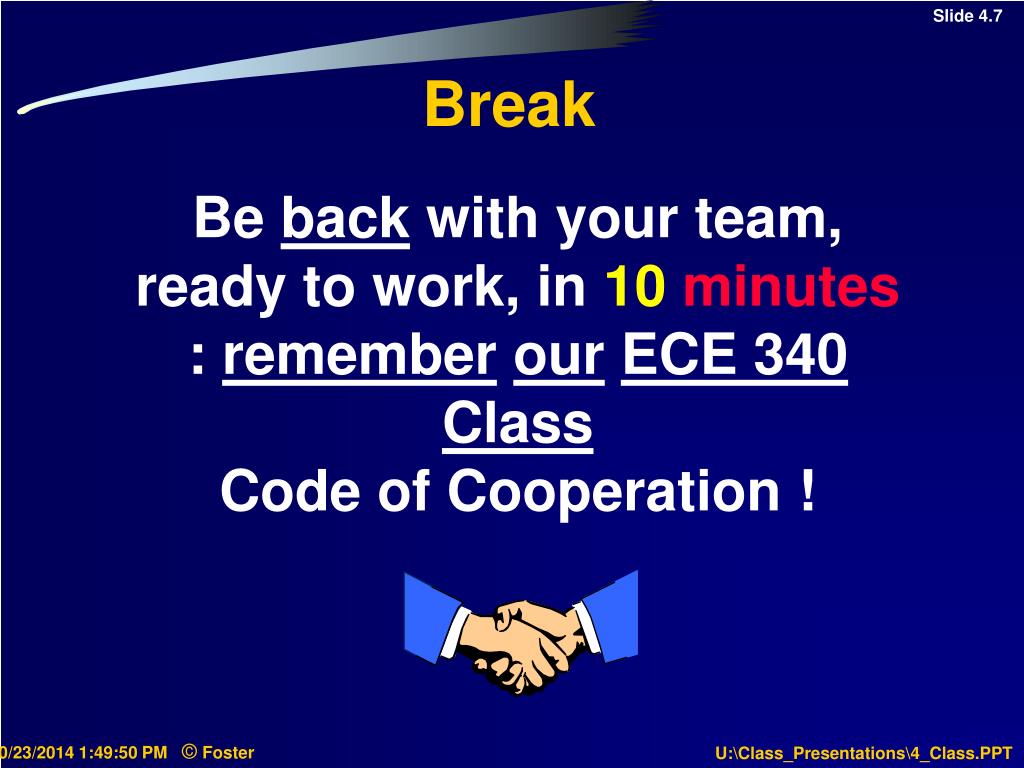 Slide 4.7

Break

Be back with your team, ready to work, in 10 minutes : remember our ECE 340 Class Code of Cooperation !

0/23/2014 1:49:50 PM © Foster

U:\Class_Presentations\4_Class.PPT